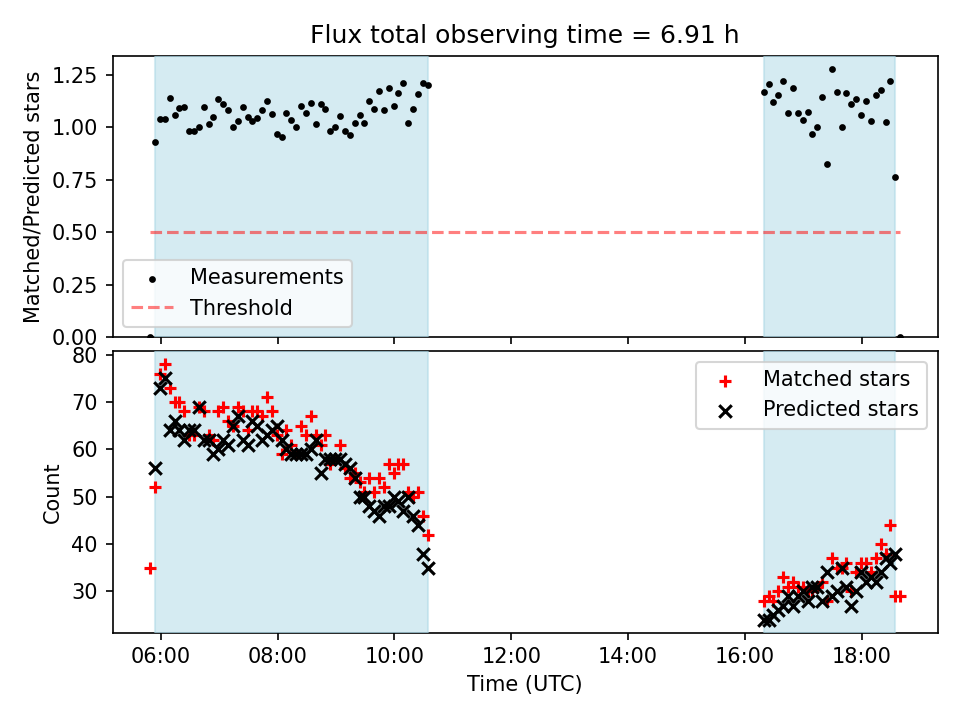 Flux total observing time = 6.91 h

Matched/Predicted stars

1.25
1.00
0.75
0.50
0.25
0.00

Measurements
Threshold

Count

80
70
60
50
40
30

Matched stars
Predicted stars

06:00
08:00
10:00
12:00
14:00
16:00
18:00

Time (UTC)